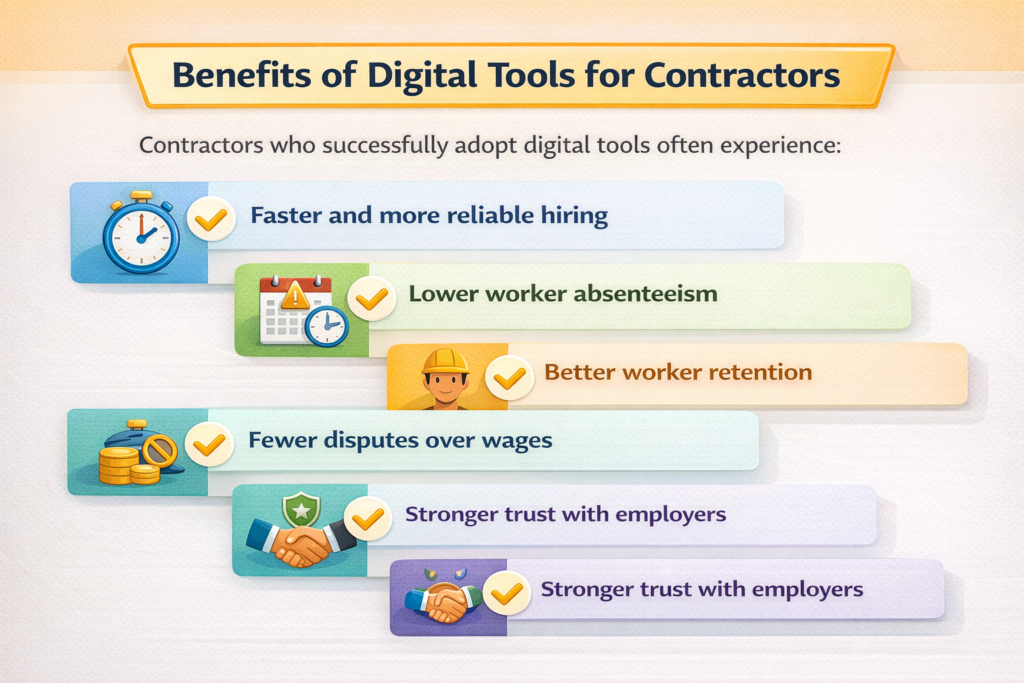 Benefits of Digital Tools for Contractors

Contractors who successfully adopt digital tools often experience:

Faster and more reliable hiring

Lower worker absenteeism

Better worker retention

Fewer disputes over wages

Stronger trust with employers

Stronger trust with employers